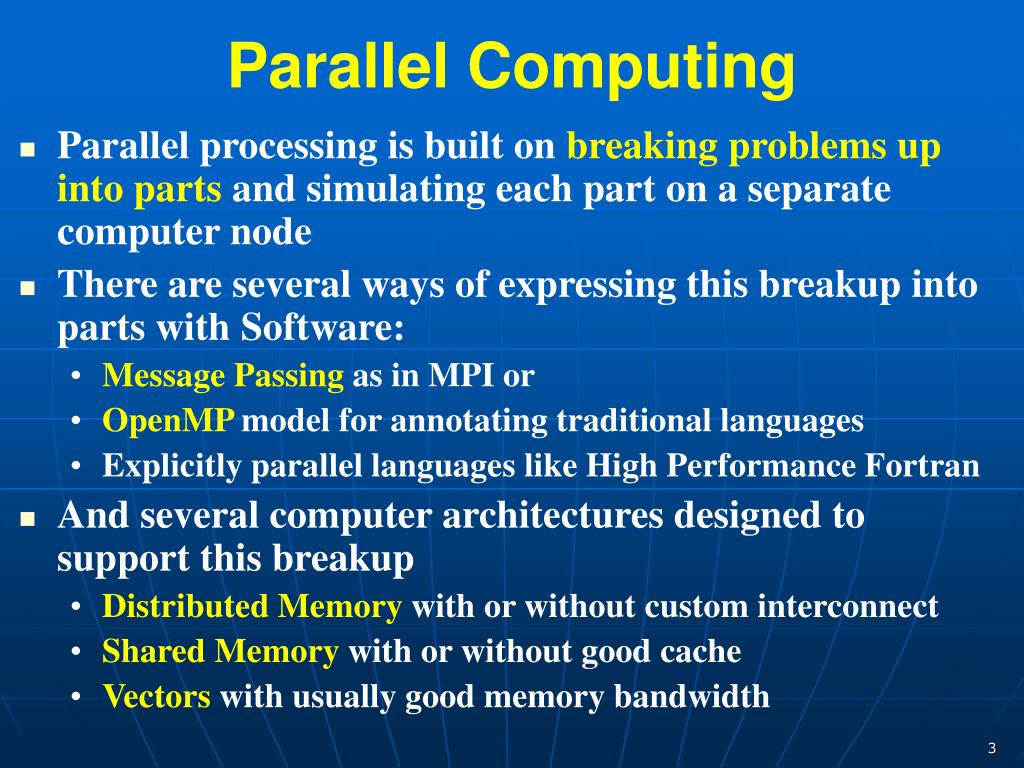 Parallel Computing

- Parallel processing is built on breaking problems up into parts and simulating each part on a separate computer node
- There are several ways of expressing this breakup into parts with Software:
  - Message Passing as in MPI or
  - OpenMP model for annotating traditional languages
  - Explicitly parallel languages like High Performance Fortran
- And several computer architectures designed to support this breakup
  - Distributed Memory with or without custom interconnect
  - Shared Memory with or without good cache
  - Vectors with usually good memory bandwidth

3